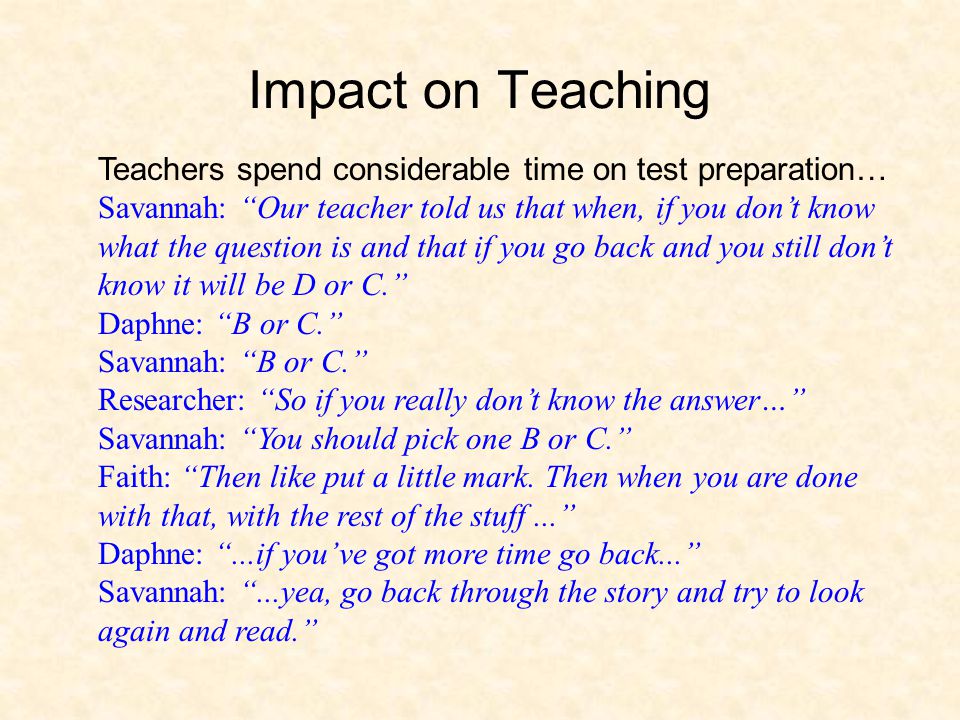 Impact on Teaching

Teachers spend considerable time on test preparation…
Savannah: “Our teacher told us that when, if you don’t know what the question is and that if you go back and you still don’t know it will be D or C.”
Daphne: “B or C.”
Savannah: “B or C.”
Researcher: “So if you really don’t know the answer…”
Savannah: “You should pick one B or C.”
Faith: “Then like put a little mark. Then when you are done with that, with the rest of the stuff ...”
Daphne: “...if you’ve got more time go back...”
Savannah: “...yea, go back through the story and try to look again and read.”